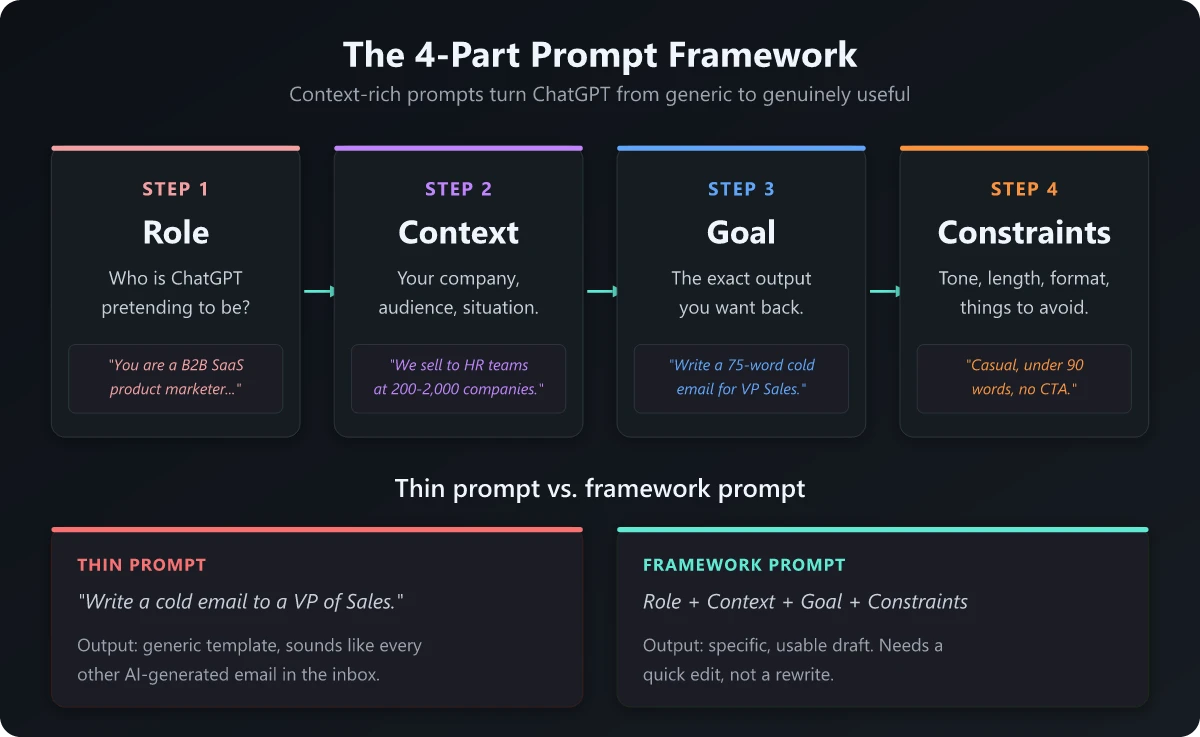 The 4-Part Prompt Framework

Context-rich prompts turn ChatGPT from generic to genuinely useful

STEP 1
Role
Who is ChatGPT pretending to be?
"You are a B2B SaaS product marketer..."

STEP 2
Context
Your company, audience, situation.
"We sell to HR teams at 200-2,000 companies."

STEP 3
Goal
The exact output you want back.
"Write a 75-word cold email for VP Sales."

STEP 4
Constraints
Tone, length, format, things to avoid.
"Casual, under 90 words, no CTA."

Thin prompt vs. framework prompt

THIN PROMPT
"Write a cold email to a VP of Sales."
Output: generic template, sounds like every other AI-generated email in the inbox.

FRAMEWORK PROMPT
Role + Context + Goal + Constraints
Output: specific, usable draft. Needs a quick edit, not a rewrite.